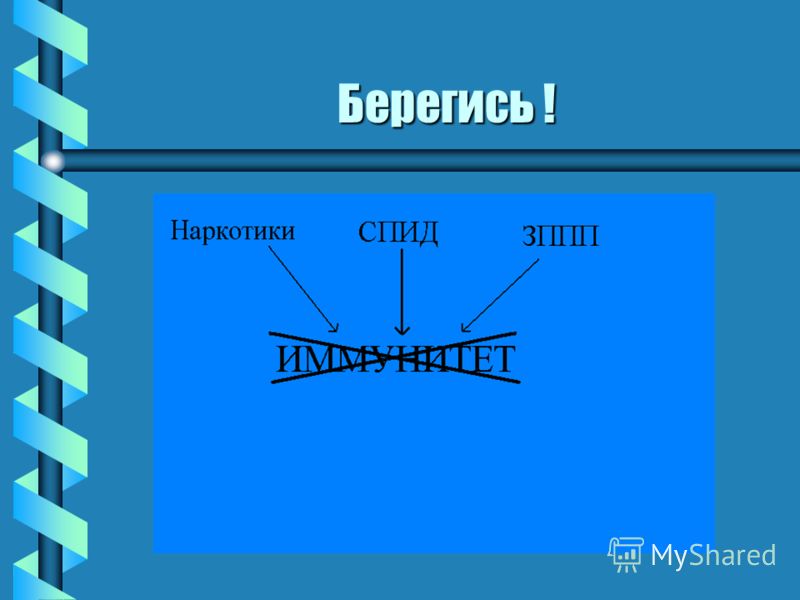 Берегись !

Наркотики

СПИД

ЗППП

ИММУНИТЕТ

MyShared